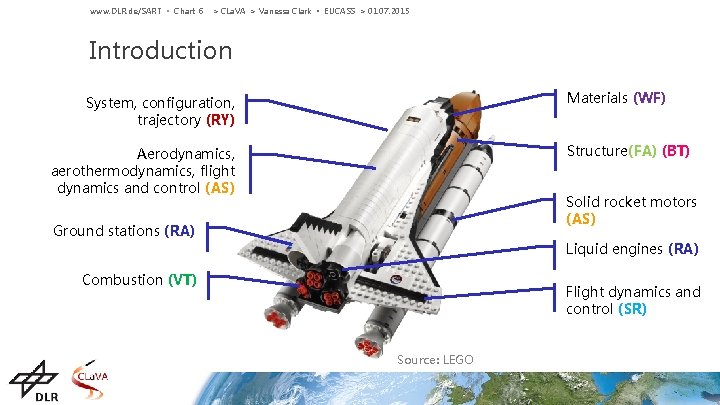 www.DLR.de/SART • Chart 6 > CLaVA > Vanessa Clark • EUCASS > 01.07.2015

Introduction

System, configuration, trajectory (RY)

Aerodynamics, aerothermodynamics, flight dynamics and control (AS)

Ground stations (RA)

Combustion (VT)

Materials (WF)

Structure(FA) (BT)

Solid rocket motors (AS)

Liquid engines (RA)

Flight dynamics and control (SR)

Source: LEGO

DLR

CLaVA